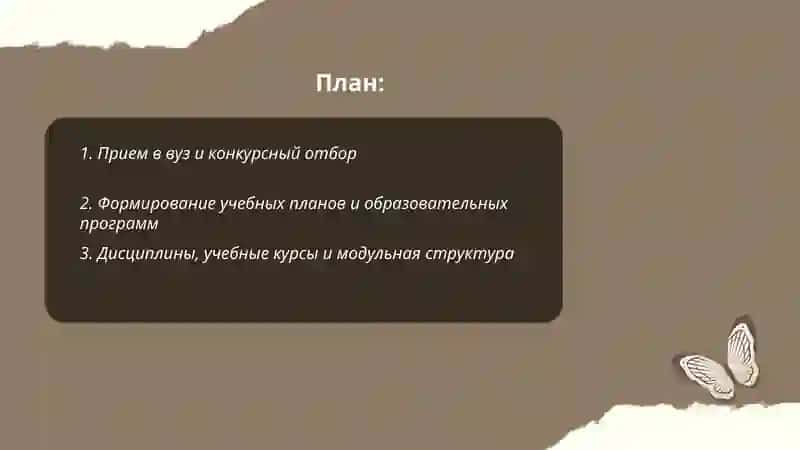 План:

1. Прием в вуз и конкурсный отбор

2. Формирование учебных планов и образовательных программ

3. Дисциплины, учебные курсы и модульная структура